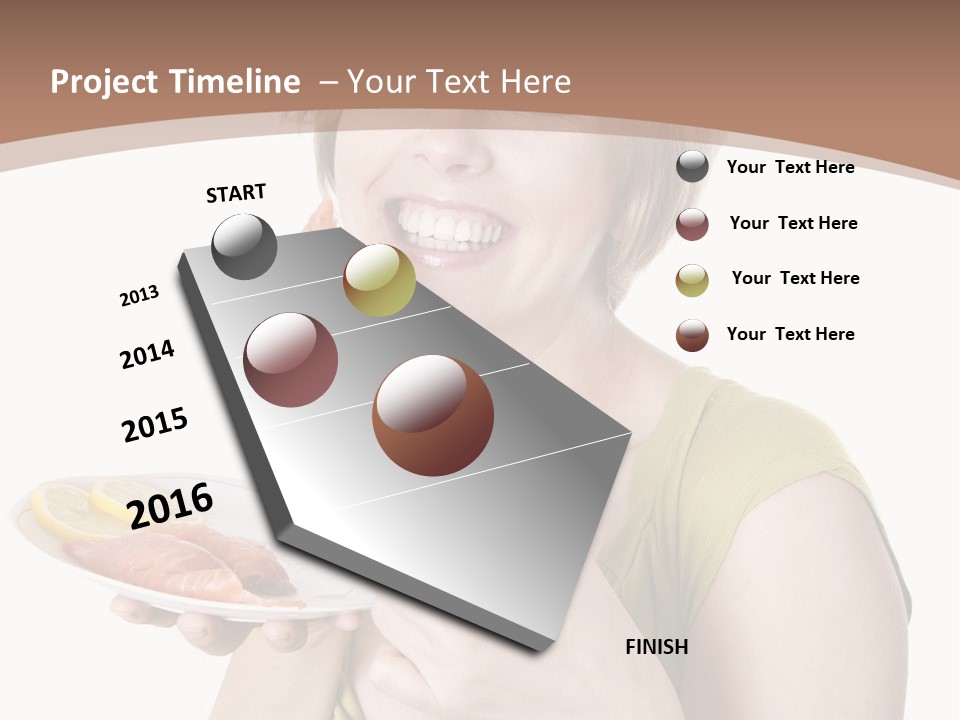 Project Timeline – Your Text Here

START

2013

2014

2015

2016

FINISH

Your Text Here

Your Text Here

Your Text Here

Your Text Here